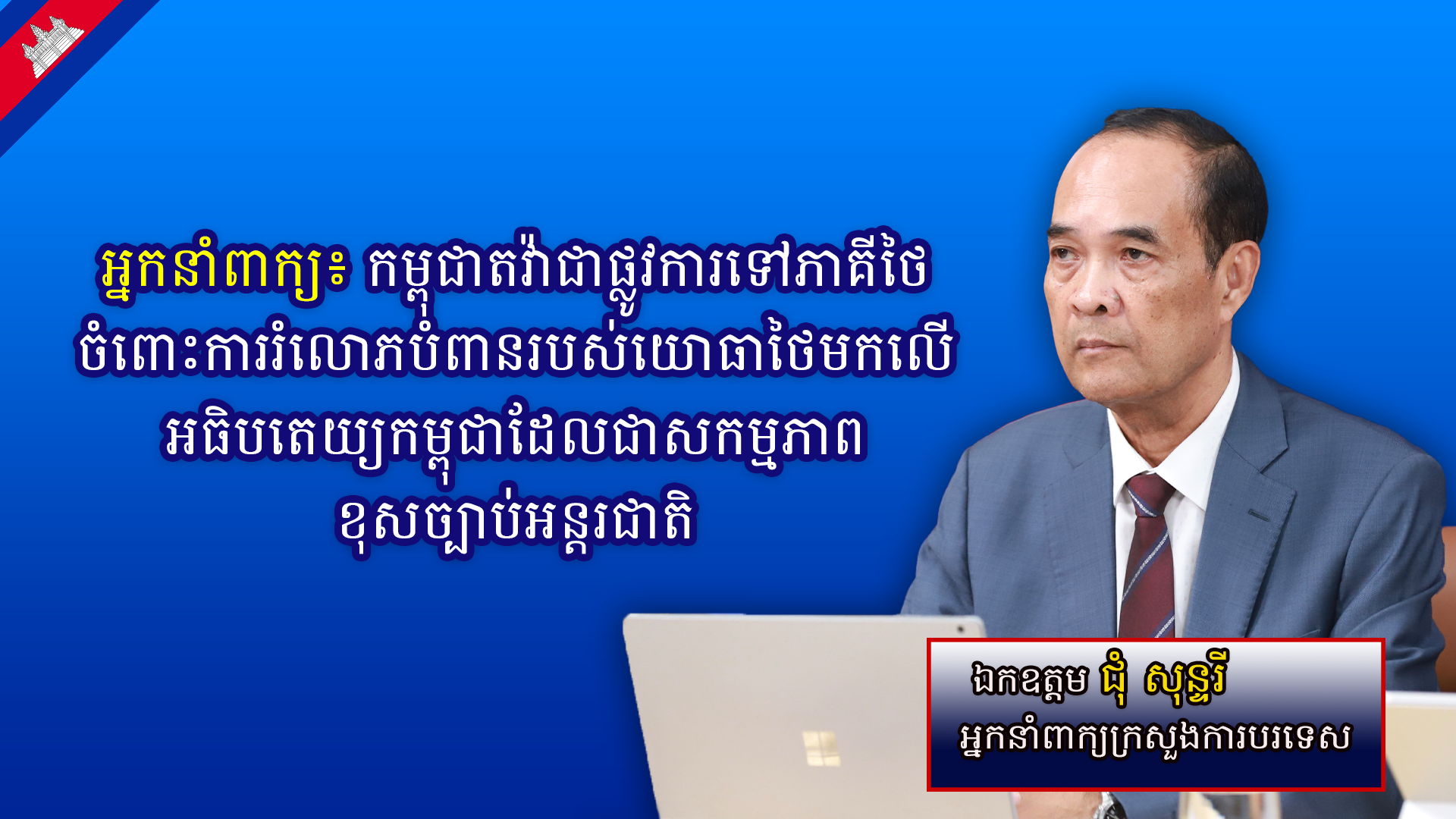 អ្នកនាំពាក្យ៖ កម្ពុជាតវ៉ាជាផ្លូវការទៅភាគីថៃ ចំពោះការរំលោភបំពានរបស់យោធាថៃមកលើ អធិបតេយ្យកម្ពុជាដែលជាសកម្មភាព ខុសច្បាប់អន្តរជាតិ

ឯកឧត្តម ជុំ សុន្ទរី
អ្នកនាំពាក្យក្រសួងការបរទេស